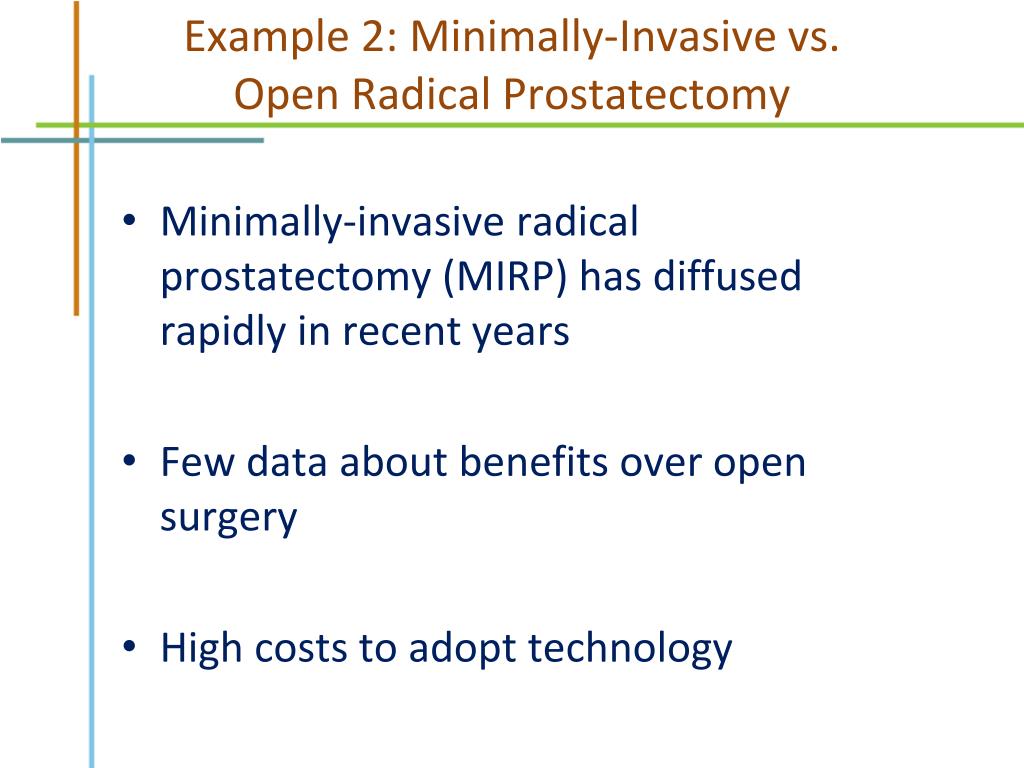 Example 2: Minimally-Invasive vs. Open Radical Prostatectomy

• Minimally-invasive radical prostatectomy (MIRP) has diffused rapidly in recent years

• Few data about benefits over open surgery

• High costs to adopt technology